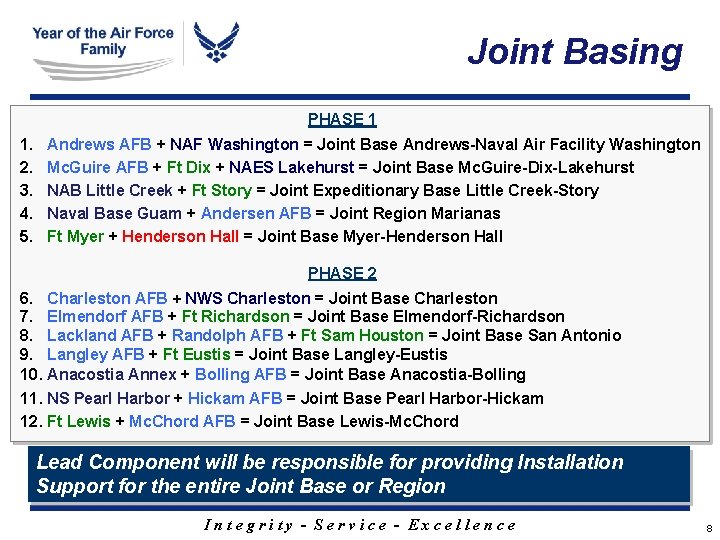 Year of the Air Force Family

Joint Basing

PHASE 1

1. Andrews AFB + NAF Washington = Joint Base Andrews-Naval Air Facility Washington
2. McGuire AFB + Ft Dix + NAES Lakehurst = Joint Base McGuire-Dix-Lakehurst
3. NAB Little Creek + Ft Story = Joint Expeditionary Base Little Creek-Story
4. Naval Base Guam + Andersen AFB = Joint Region Marianas
5. Ft Myer + Henderson Hall = Joint Base Myer-Henderson Hall

PHASE 2

6. Charleston AFB + NWS Charleston = Joint Base Charleston
7. Elmendorf AFB + Ft Richardson = Joint Base Elmendorf-Richardson
8. Lackland AFB + Randolph AFB + Ft Sam Houston = Joint Base San Antonio
9. Langley AFB + Ft Eustis = Joint Base Langley-Eustis
10. Anacostia Annex + Bolling AFB = Joint Base Anacostia-Bolling
11. NS Pearl Harbor + Hickam AFB = Joint Base Pearl Harbor-Hickam
12. Ft Lewis + McChord AFB = Joint Base Lewis-McChord

Lead Component will be responsible for providing Installation Support for the entire Joint Base or Region

Integrity - Service - Excellence

8